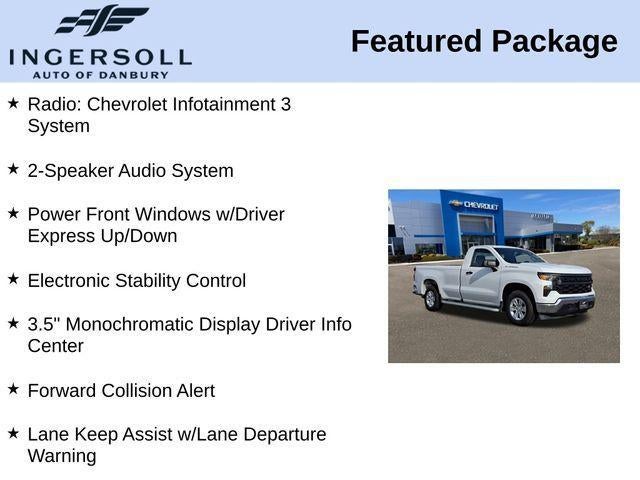 INGERSOLL
AUTO OF DANBURY

Featured Package

★ Radio: Chevrolet Infotainment 3 System

★ 2-Speaker Audio System

★ Power Front Windows w/Driver Express Up/Down

★ Electronic Stability Control

★ 3.5" Monochromatic Display Driver Info Center

★ Forward Collision Alert

★ Lane Keep Assist w/Lane Departure Warning

CHEVROLET